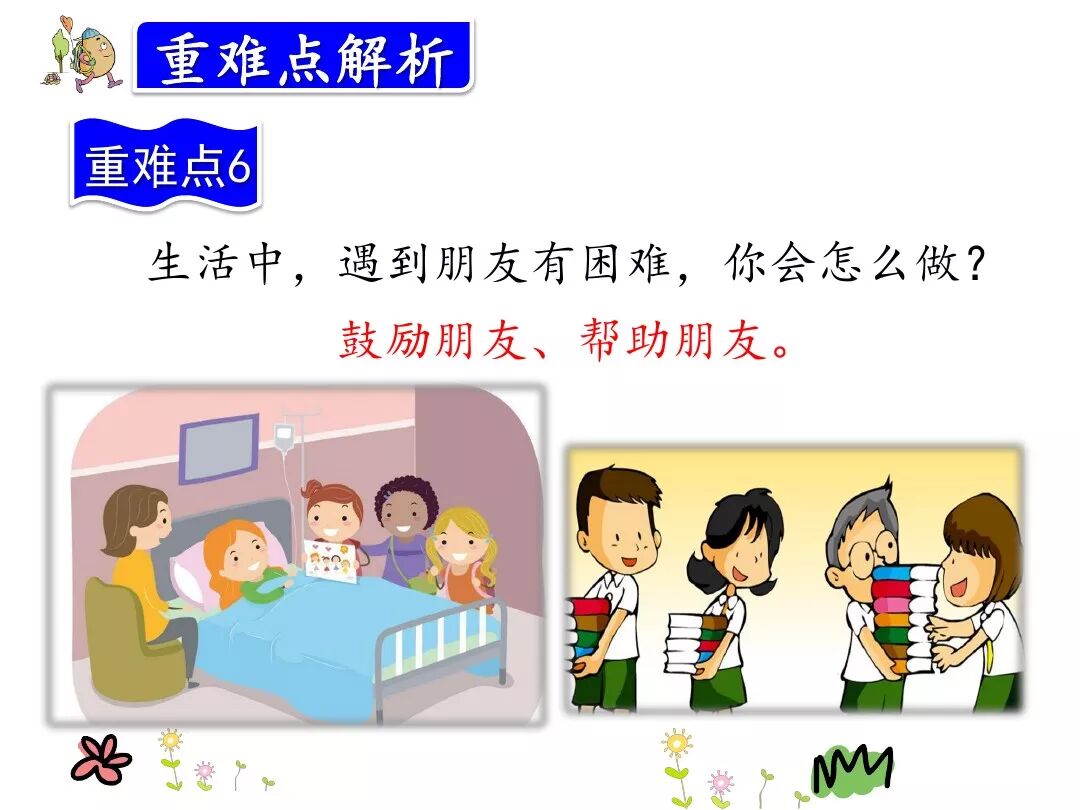 重难点解析

重难点6

生活中，遇到朋友有困难，你会怎么做？

鼓励朋友、帮助朋友。